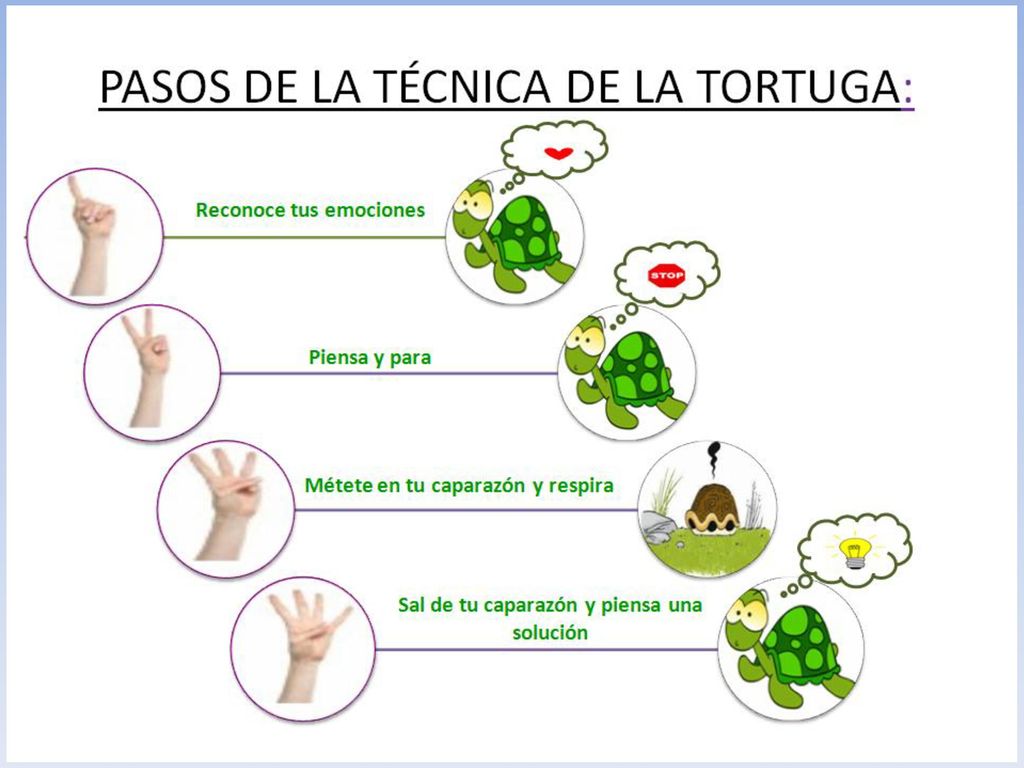 PASOS DE LA TÉCNICA DE LA TORTUGA:

Reconoce tus emociones

STOP

Piensa y para

Métete en tu caparazón y respira

Sal de tu caparazón y piensa una solución